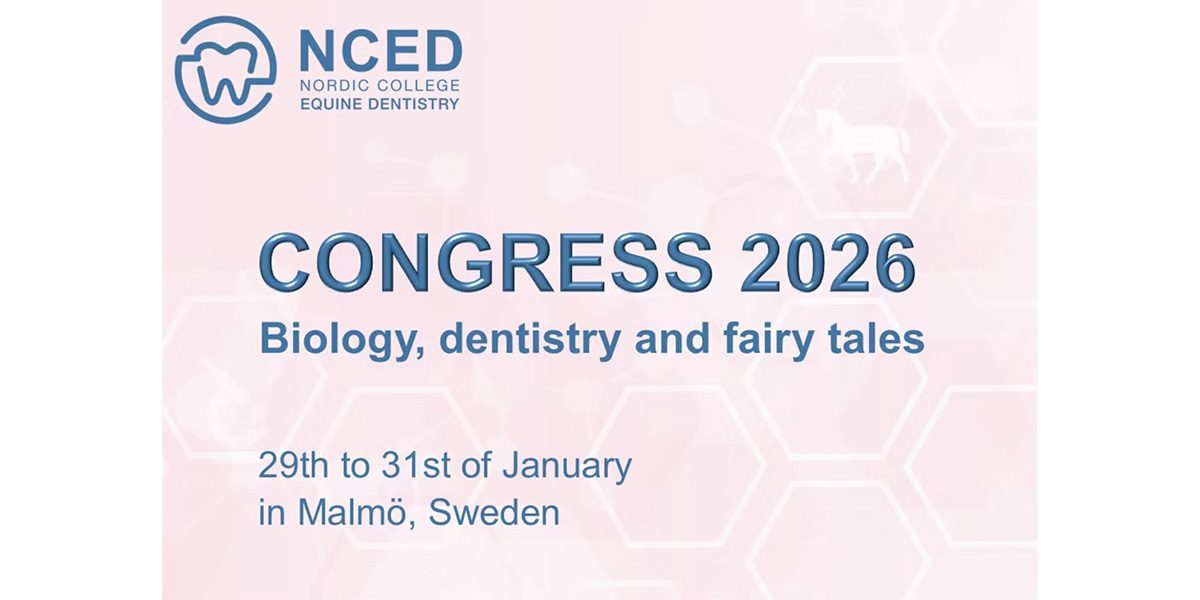 NCED
NORDIC COLLEGE
EQUINE DENTISTRY

CONGRESS 2026
Biology, dentistry and fairy tales

29th to 31st of January
in Malmö, Sweden